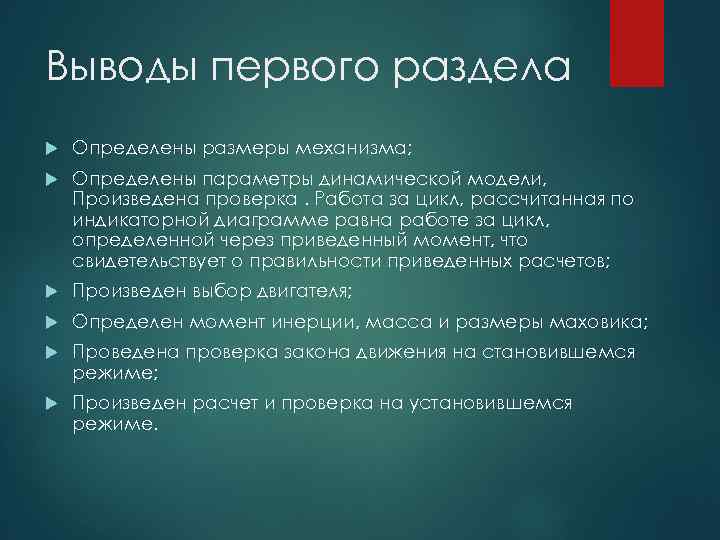 Выводы первого раздела

Определены размеры механизма;

Определены параметры динамической модели, Произведена проверка . Работа за цикл, рассчитанная по индикаторной диаграмме равна работе за цикл, определенной через приведенный момент, что свидетельствует о правильности приведенных расчетов;

Произведен выбор двигателя;

Определен момент инерции, масса и размеры маховика;

Проведена проверка закона движения на становившемся режиме;

Произведен расчет и проверка на установившемся режиме.